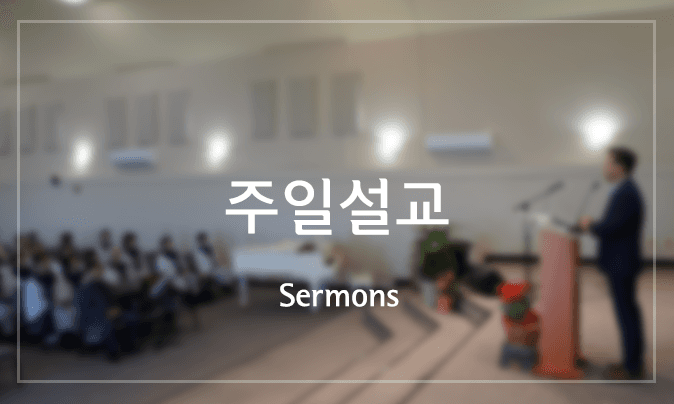 주일설교

Sermons